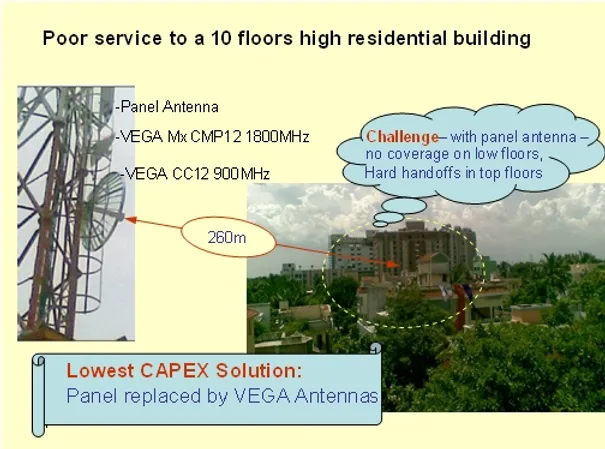 Poor service to a 10 floors high residential building

-Panel Antenna

-VEGA Mx CMP12 1800MHz

-VEGA CC12 900MHz

Challenge– with panel antenna – no coverage on low floors, Hard handoffs in top floors

260m

Lowest CAPEX Solution:
Panel replaced by VEGA Antennas